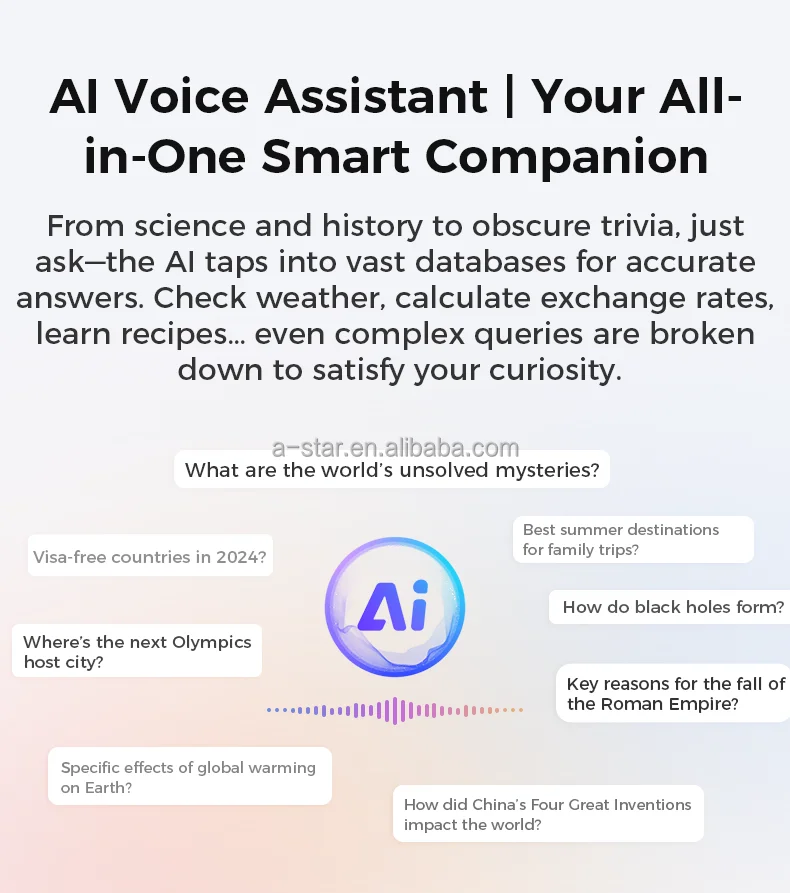 AI Voice Assistant | Your All-in-One Smart Companion

From science and history to obscure trivia, just ask—the AI taps into vast databases for accurate answers. Check weather, calculate exchange rates, learn recipes... even complex queries are broken down to satisfy your curiosity.

a-star.en.alibaba.com

What are the world's unsolved mysteries?

Visa-free countries in 2024?

Best summer destinations for family trips?

Ai

How do black holes form?

Where's the next Olympics host city?

Key reasons for the fall of the Roman Empire?

Specific effects of global warming on Earth?

How did China's Four Great Inventions impact the world?